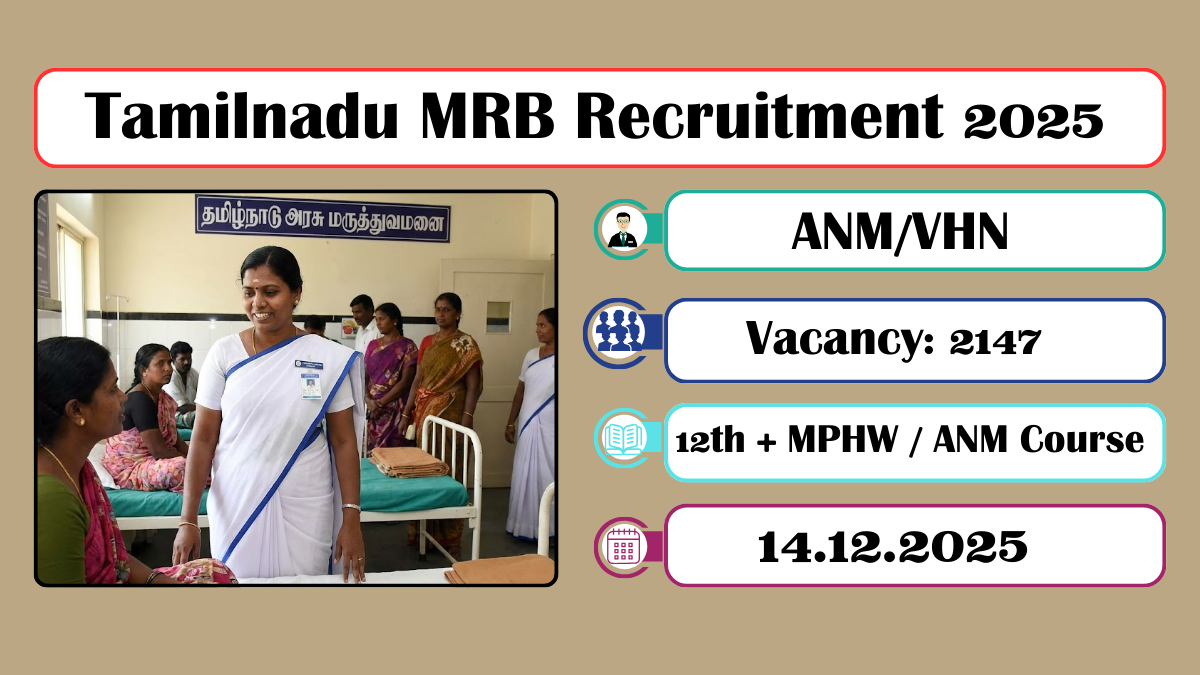 Tamilnadu MRB Recruitment 2025

தமிழ்நாடு அரசு மருத்துவமனை

ANM/VHN

Vacancy: 2147

12th + MPHW / ANM Course

14.12.2025